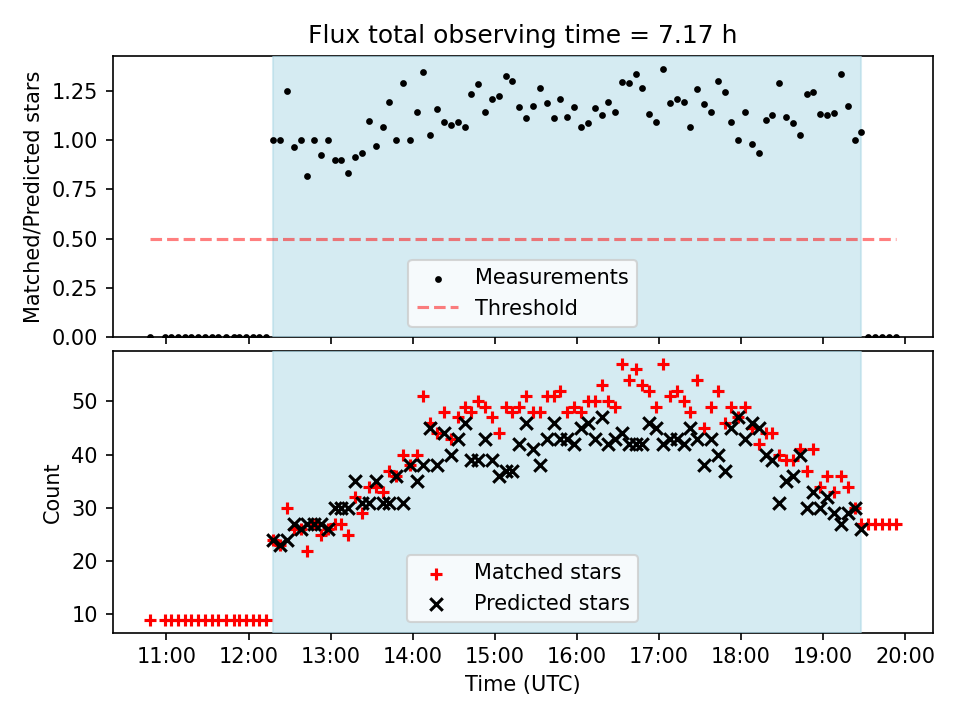 Flux total observing time = 7.17 h

Matched/Predicted stars

1.25
1.00
0.75
0.50
0.25
0.00

Measurements
Threshold

Count

50
40
30
20
10

Matched stars
Predicted stars

11:00 12:00 13:00 14:00 15:00 16:00 17:00 18:00 19:00 20:00

Time (UTC)